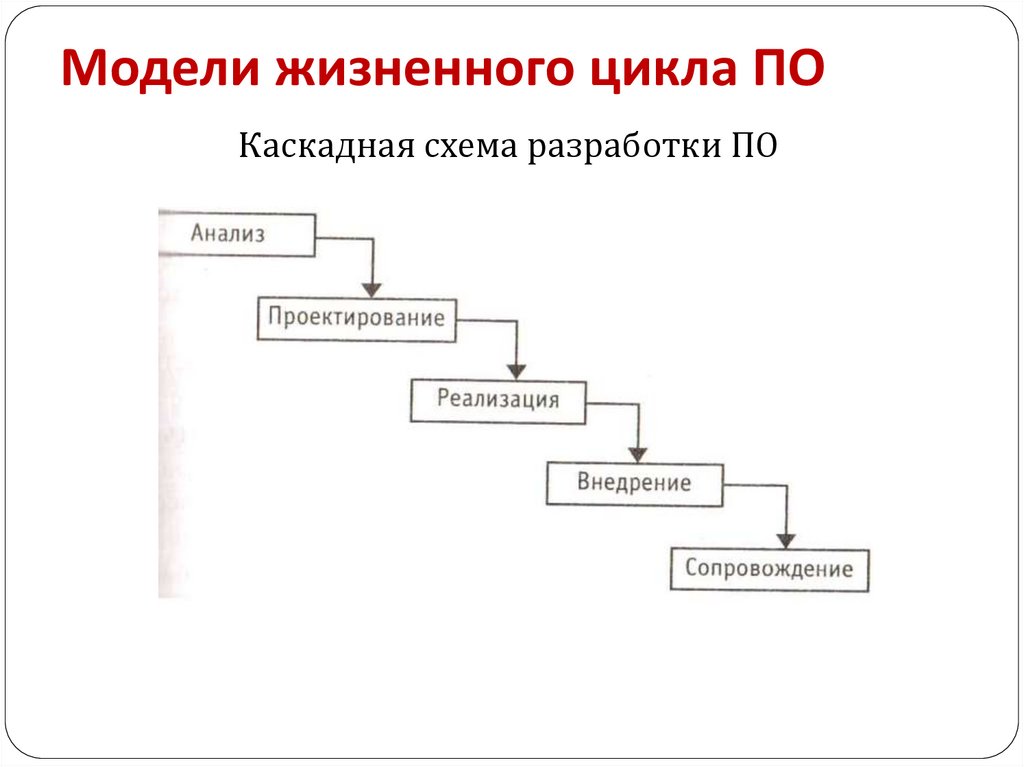 Модели жизненного цикла ПО

Каскадная схема разработки ПО

Анализ

Проектирование

Реализация

Внедрение

Сопровождение